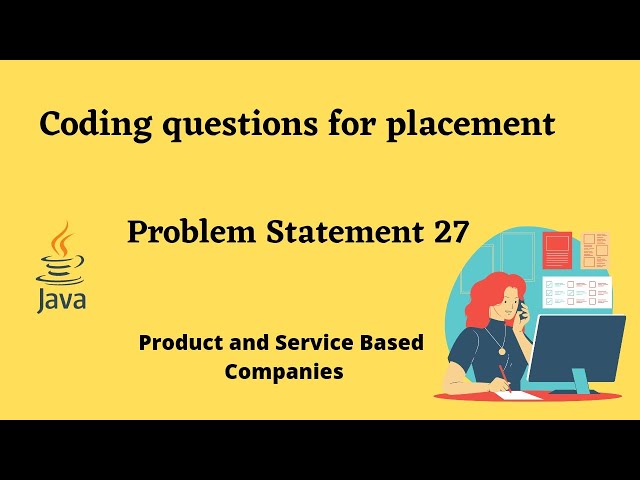 Coding questions for placement

Problem Statement 27

Java

Product and Service Based Companies